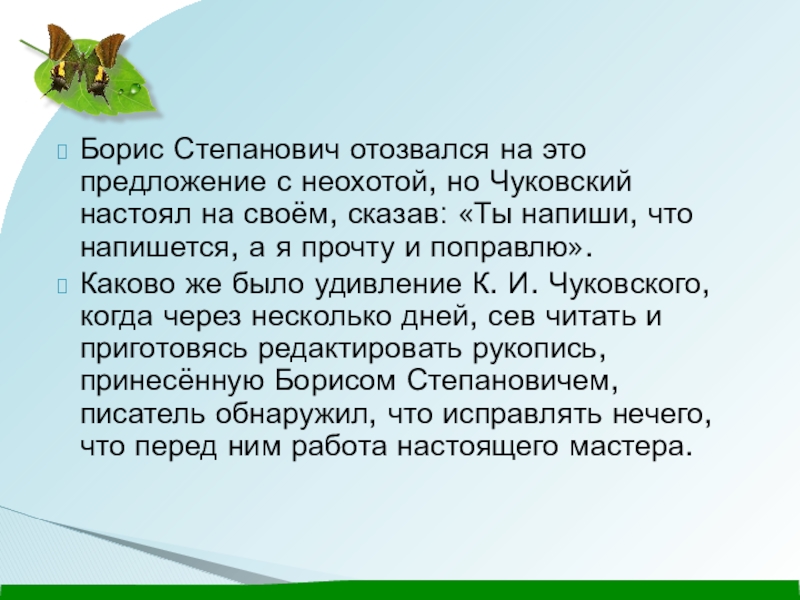 Борис Степанович отозвался на это предложение с неохотой, но Чуковский настоял на своём, сказав: «Ты напиши, что напишется, а я прочту и поправлю».

Каково же было удивление К. И. Чуковского, когда через несколько дней, сев читать и приготовясь редактировать рукопись, принесённую Борисом Степановичем, писатель обнаружил, что исправлять нечего, что перед ним работа настоящего мастера.